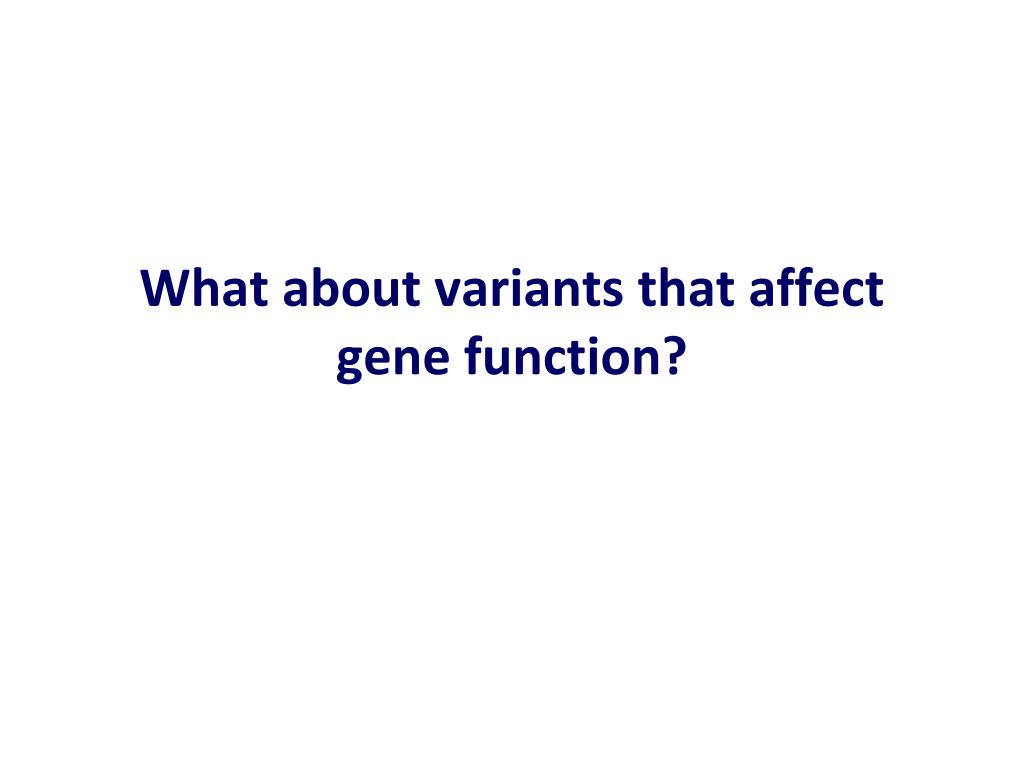 What about variants that affect gene function?